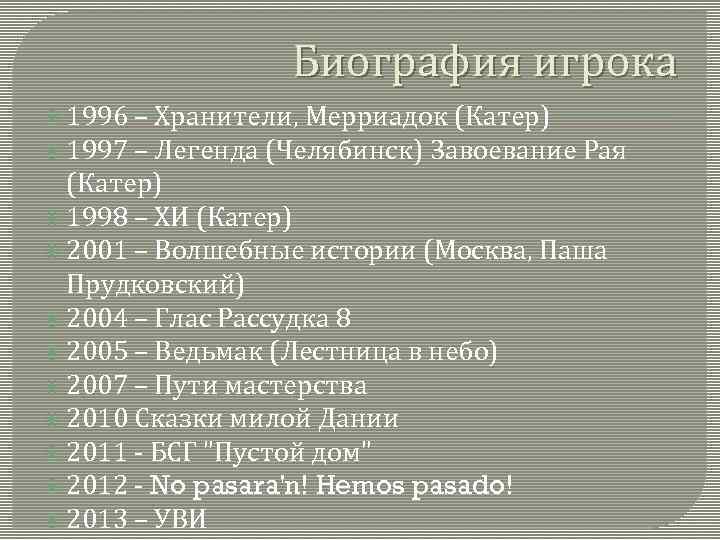 Биография игрока

1996 – Хранители, Мерриадок (Катер)
1997 – Легенда (Челябинск) Завоевание Рая (Катер)
1998 – ХИ (Катер)
2001 – Волшебные истории (Москва, Паша Прудковский)
2004 – Глас Рассудка 8
2005 – Ведьмак (Лестница в небо)
2007 – Пути мастерства
2010 Сказки милой Дании
2011 - БСГ "Пустой дом"
2012 - No pasara'n! Hemos pasado!
2013 – УВИ